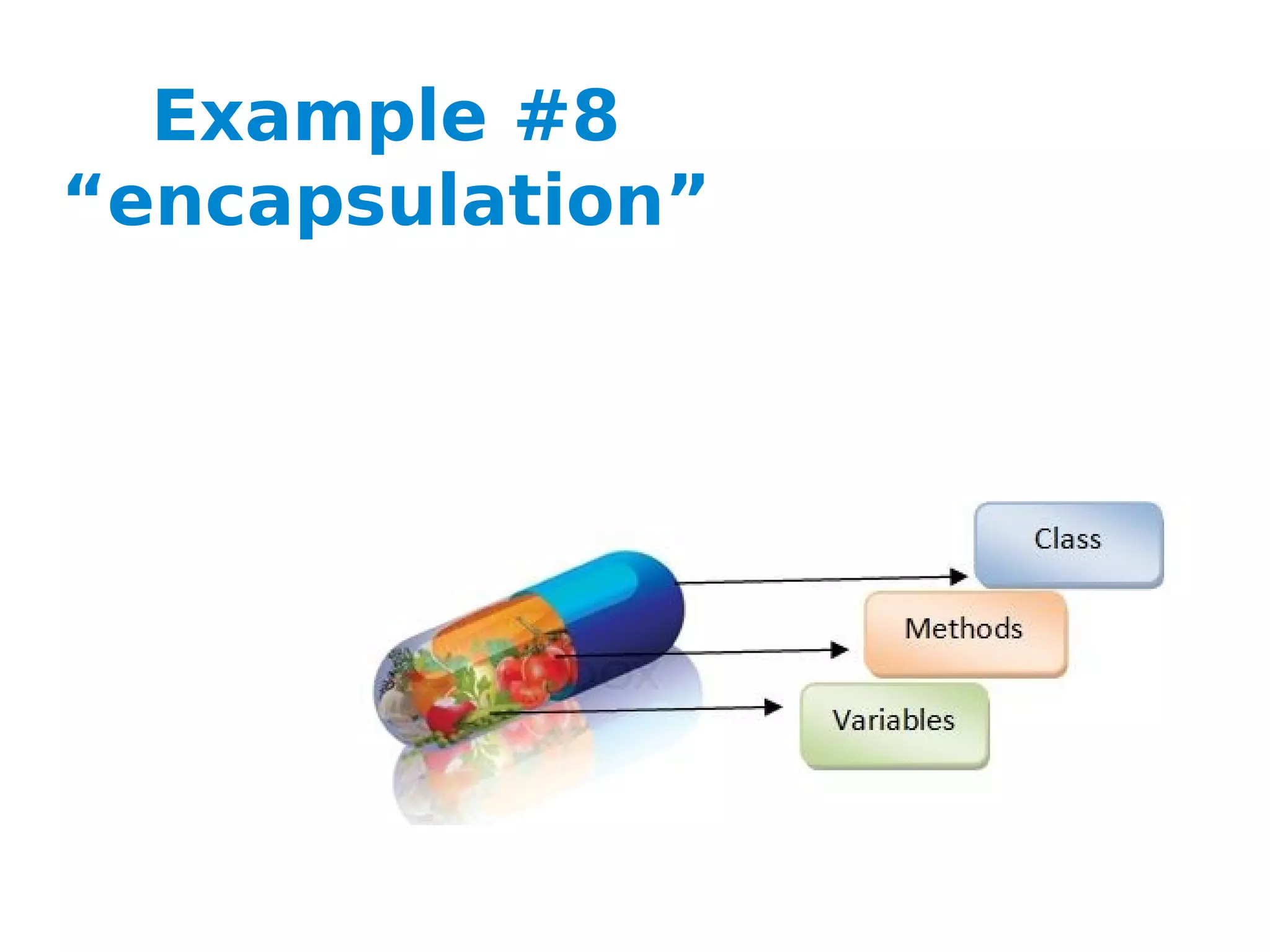 Example #8
“encapsulation”

Class

Methods

Variables